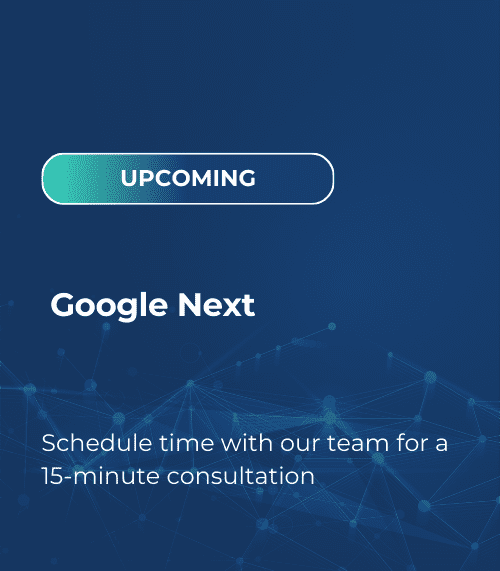 UPCOMING

Google Next

Schedule time with our team for a 15-minute consultation